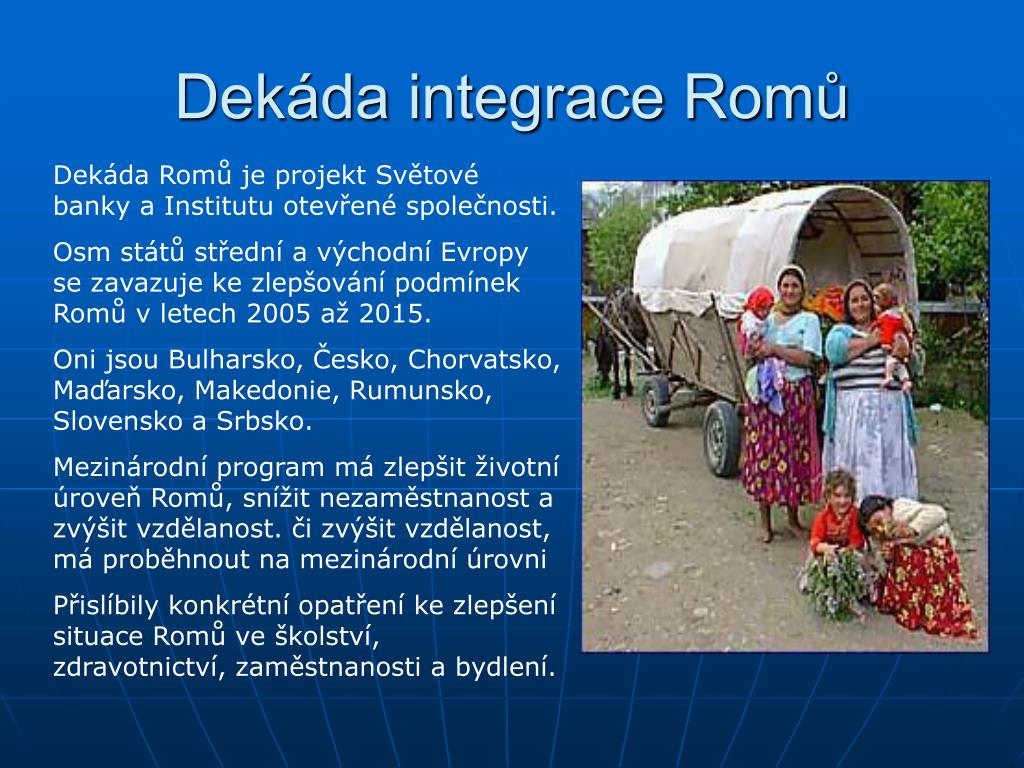 Dekáda integrace Romů

Dekáda Romů je projekt Světové banky a Institutu otevřené společnosti.

Osm států střední a východní Evropy se zavazuje ke zlepšování podmínek Romů v letech 2005 až 2015.

Oni jsou Bulharsko, Česko, Chorvatsko, Maďarsko, Makedonie, Rumunsko, Slovensko a Srbsko.

Mezinárodní program má zlepšit životní úroveň Romů, snížit nezaměstnanost a zvýšit vzdělanost. či zvýšit vzdělanost, má proběhnout na mezinárodní úrovni

Přislíbily konkrétní opatření ke zlepšení situace Romů ve školství, zdravotnictví, zaměstnanosti a bydlení.